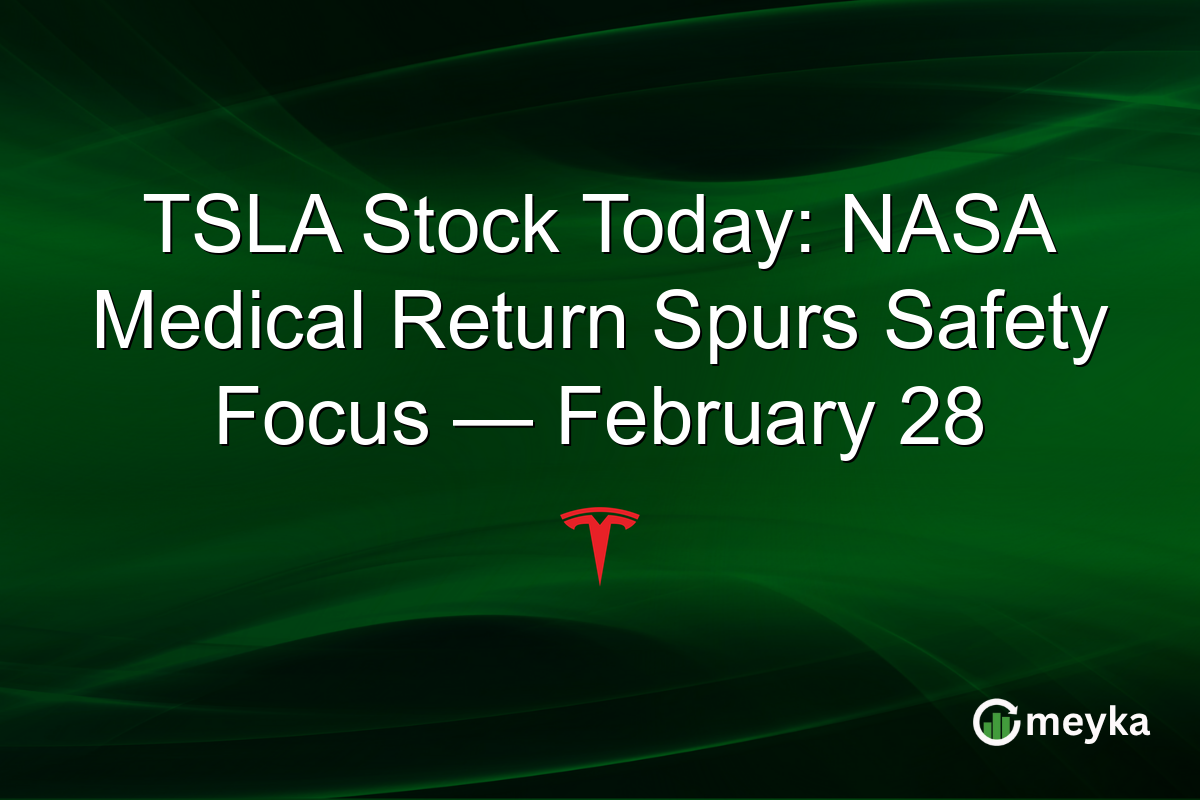 TSLA Stock Today: NASA Medical Return Spurs Safety Focus — February 28

meyka